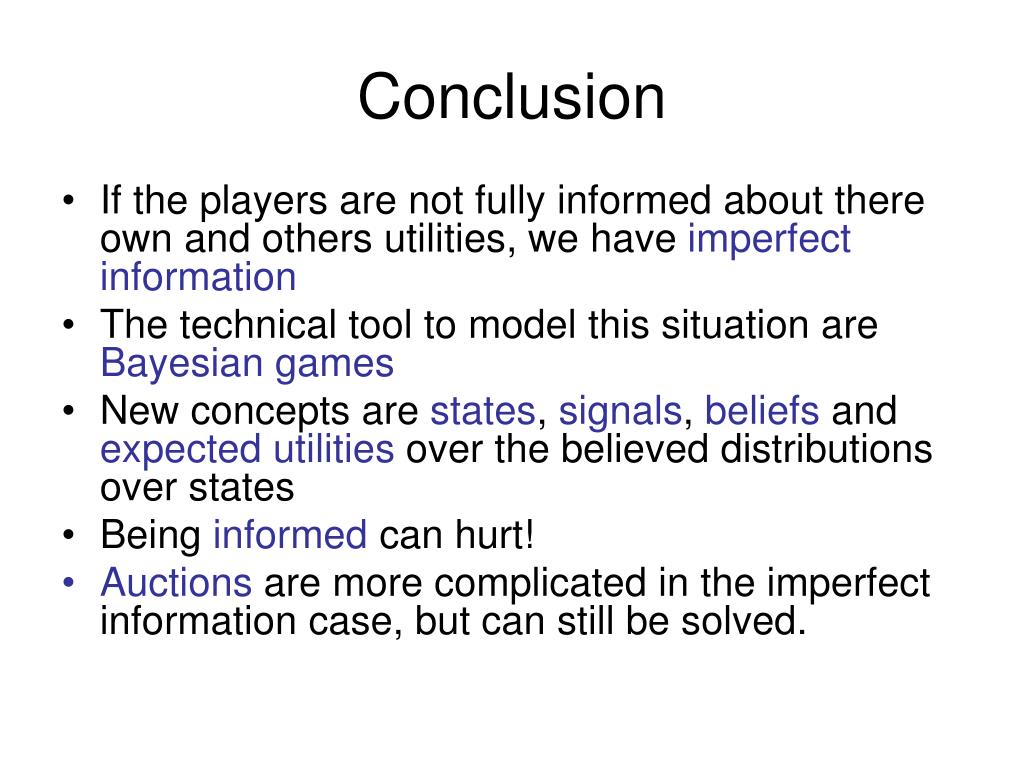 Conclusion

• If the players are not fully informed about there own and others utilities, we have imperfect information
• The technical tool to model this situation are Bayesian games
• New concepts are states, signals, beliefs and expected utilities over the believed distributions over states
• Being informed can hurt!
• Auctions are more complicated in the imperfect information case, but can still be solved.